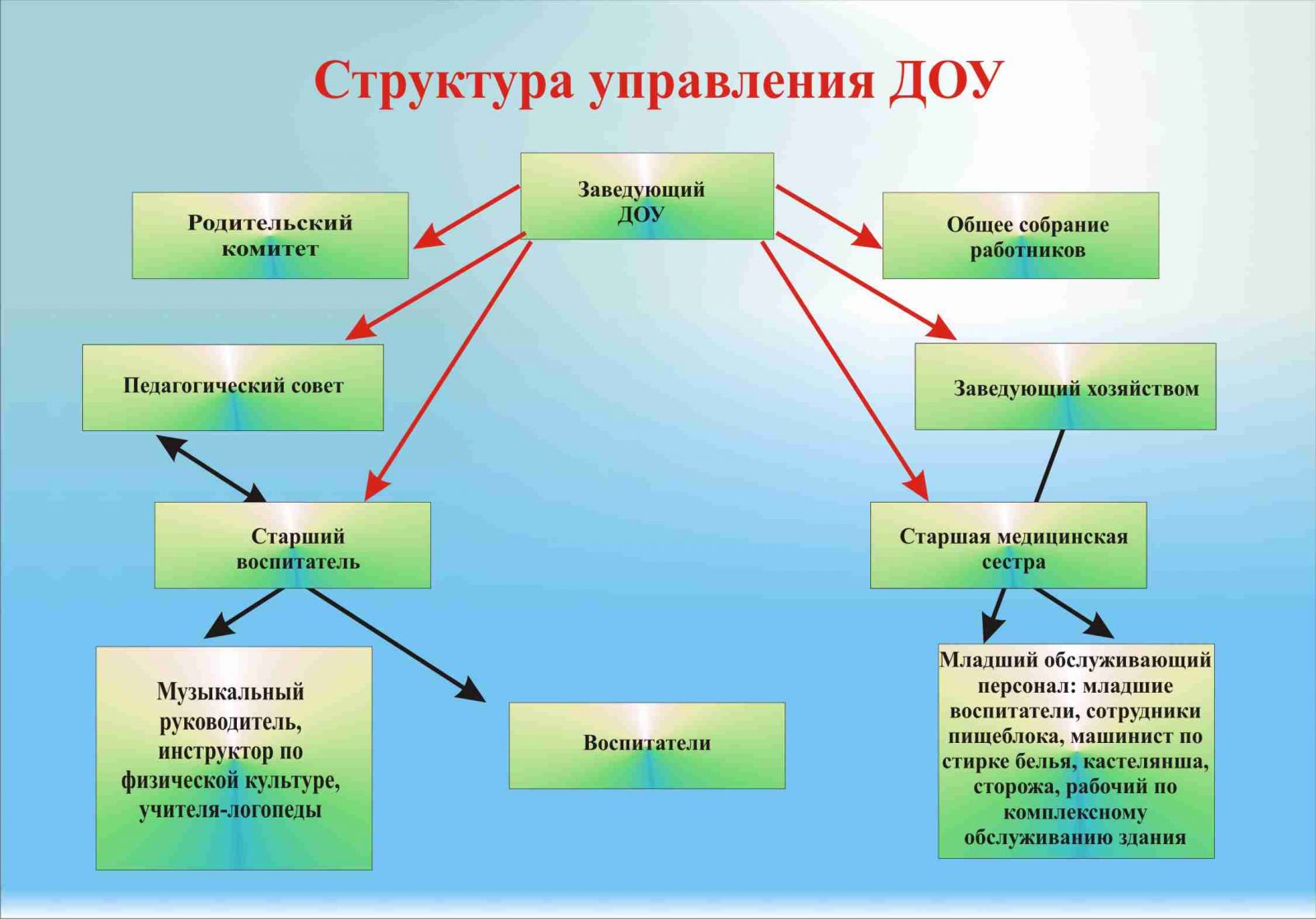 Структура управления ДОУ

Заведующий ДОУ

Родительский комитет

Общее собрание работников

Педагогический совет

Заведующий хозяйством

Старший воспитатель

Старшая медицинская сестра

Музыкальный руководитель, инструктор по физической культуре, учителя-логопеды

Воспитатели

Младший обслуживающий персонал: младшие воспитатели, сотрудники пищеблока, машинист по стирке белья, кастелянша, сторожа, рабочий по комплексному обслуживанию здания